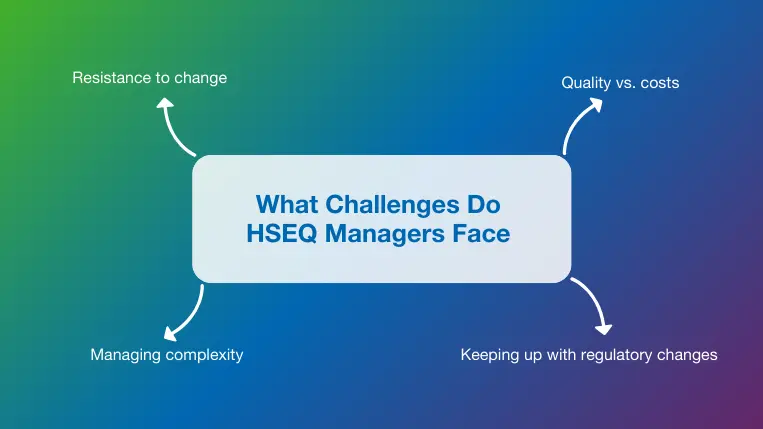 Resistance to change

Quality vs. costs

What Challenges Do HSEQ Managers Face

Managing complexity

Keeping up with regulatory changes